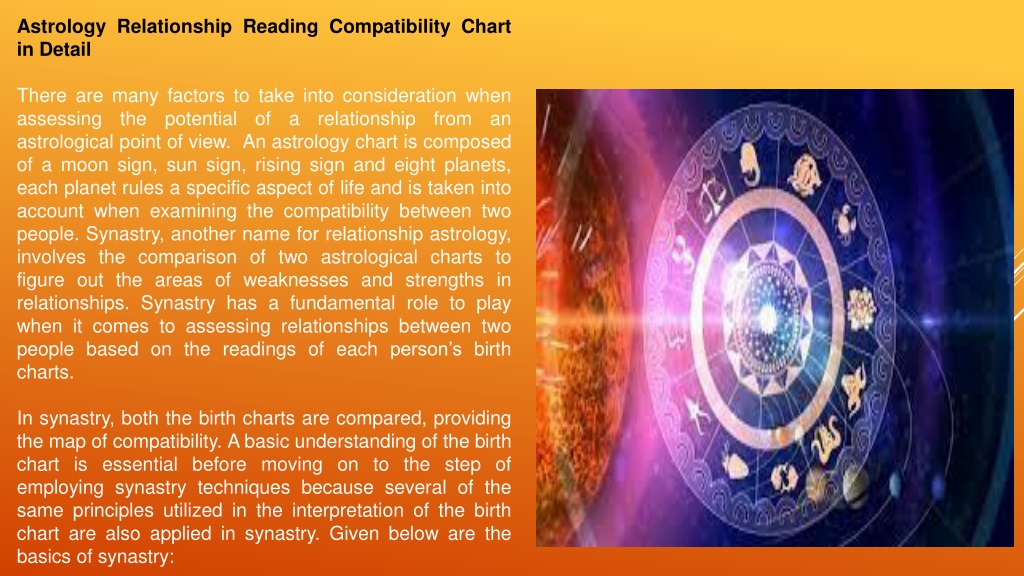 Astrology Relationship Reading Compatibility Chart in Detail

There are many factors to take into consideration when assessing the potential of a relationship from an astrological point of view. An astrology chart is composed of a moon sign, sun sign, rising sign and eight planets, each planet rules a specific aspect of life and is taken into account when examining the compatibility between two people. Synastry, another name for relationship astrology, involves the comparison of two astrological charts to figure out the areas of weaknesses and strengths in relationships. Synastry has a fundamental role to play when it comes to assessing relationships between two people based on the readings of each person's birth charts.

In synastry, both the birth charts are compared, providing the map of compatibility. A basic understanding of the birth chart is essential before moving on to the step of employing synastry techniques because several of the same principles utilized in the interpretation of the birth chart are also applied in synastry. Given below are the basics of synastry: